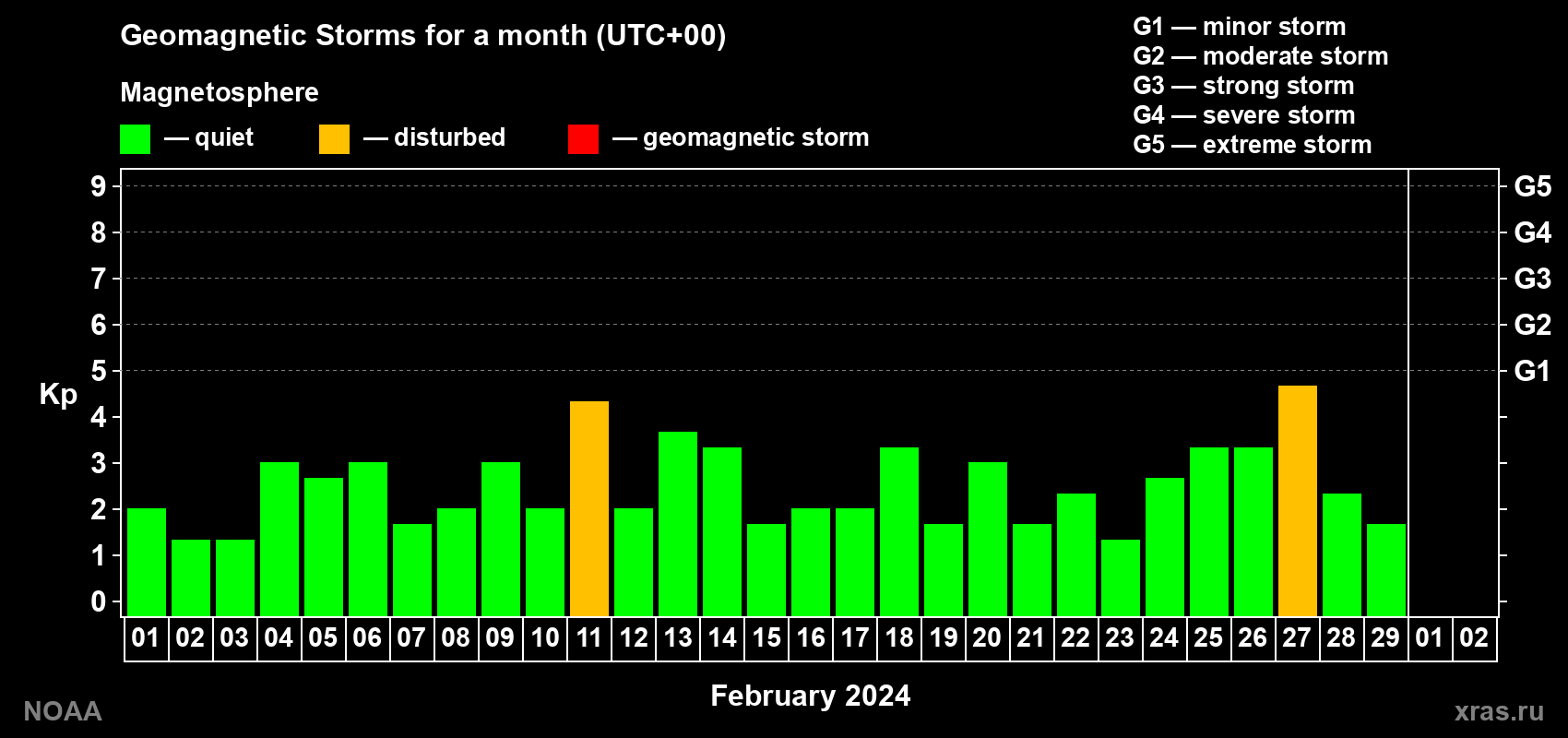 Geomagnetic Storms for a month (UTC+00)

Magnetosphere

— quiet — disturbed — geomagnetic storm

G1 — minor storm
G2 — moderate storm
G3 — strong storm
G4 — severe storm
G5 — extreme storm

Kp

9
8
7
6
5
4
3
2
1
0

G5
G4
G3
G2
G1

01 02 03 04 05 06 07 08 09 10 11 12 13 14 15 16 17 18 19 20 21 22 23 24 25 26 27 28 29 01 02

February 2024

NOAA

xras.ru